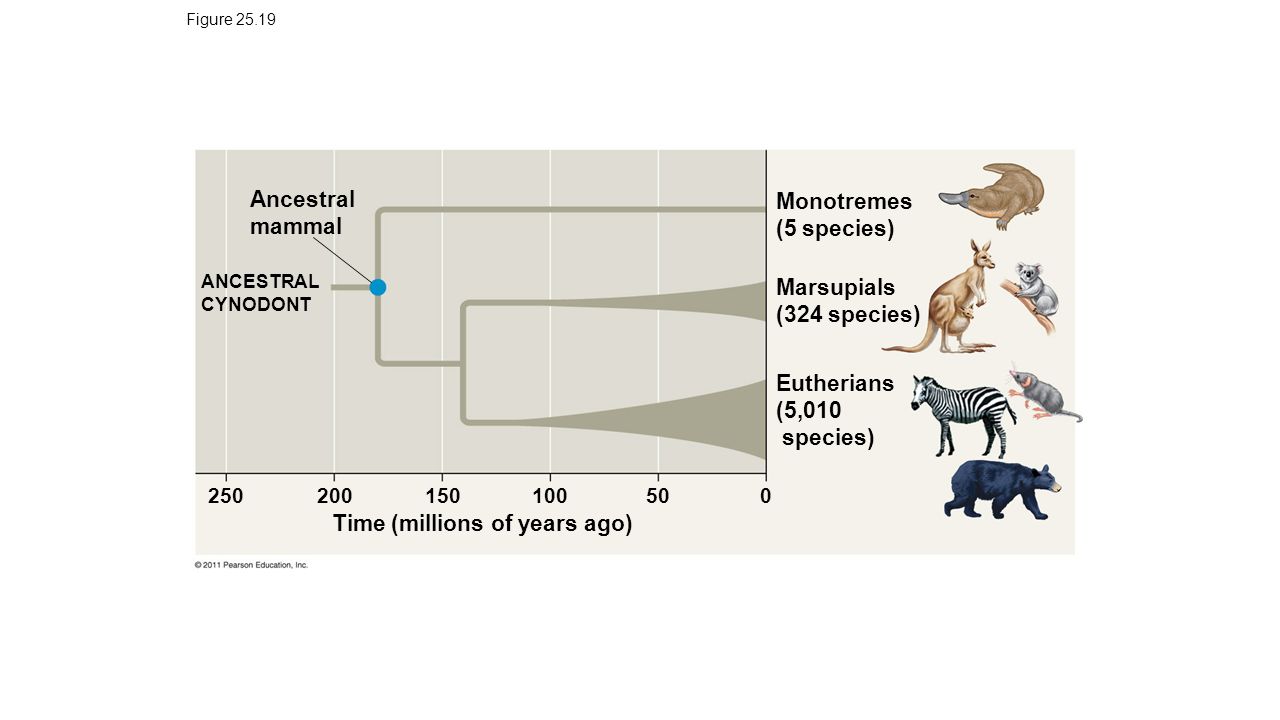 Figure 25.19

Ancestral mammal

ANCESTRAL CYNODONT

Monotremes (5 species)

Marsupials (324 species)

Eutherians (5,010 species)

250 200 150 100 50 0

Time (millions of years ago)

© 2011 Pearson Education, Inc.